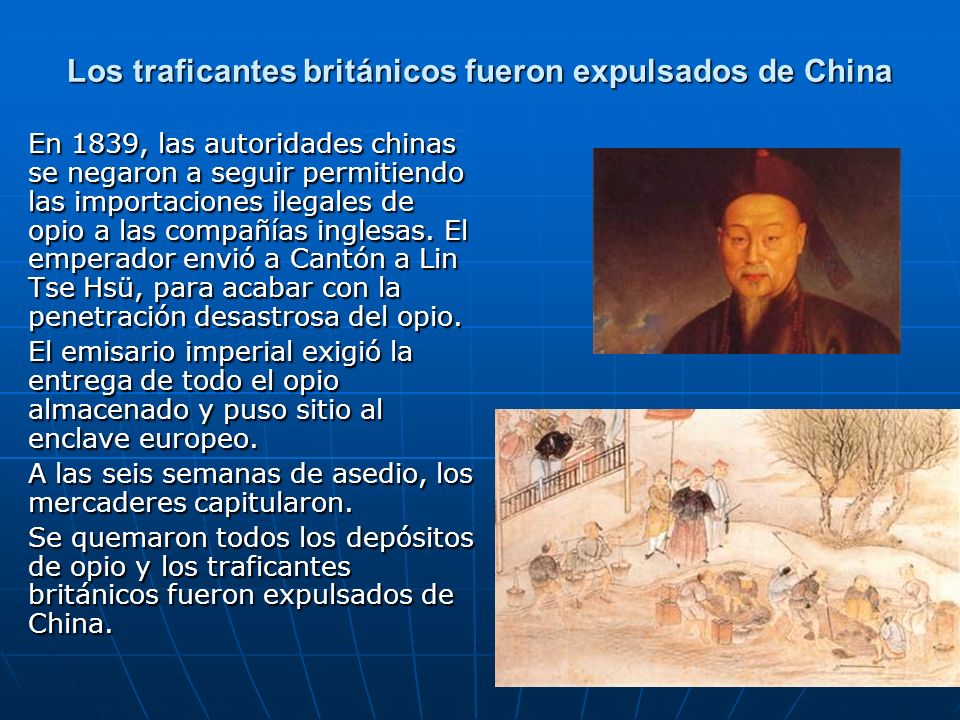 Los traficantes británicos fueron expulsados de China

En 1839, las autoridades chinas se negaron a seguir permitiendo las importaciones ilegales de opio a las compañías inglesas. El emperador envió a Cantón a Lin Tse Hsü, para acabar con la penetración desastrosa del opio.

El emisario imperial exigió la entrega de todo el opio almacenado y puso sitio al enclave europeo.

A las seis semanas de asedio, los mercaderes capitularon.

Se quemaron todos los depósitos de opio y los traficantes británicos fueron expulsados de China.